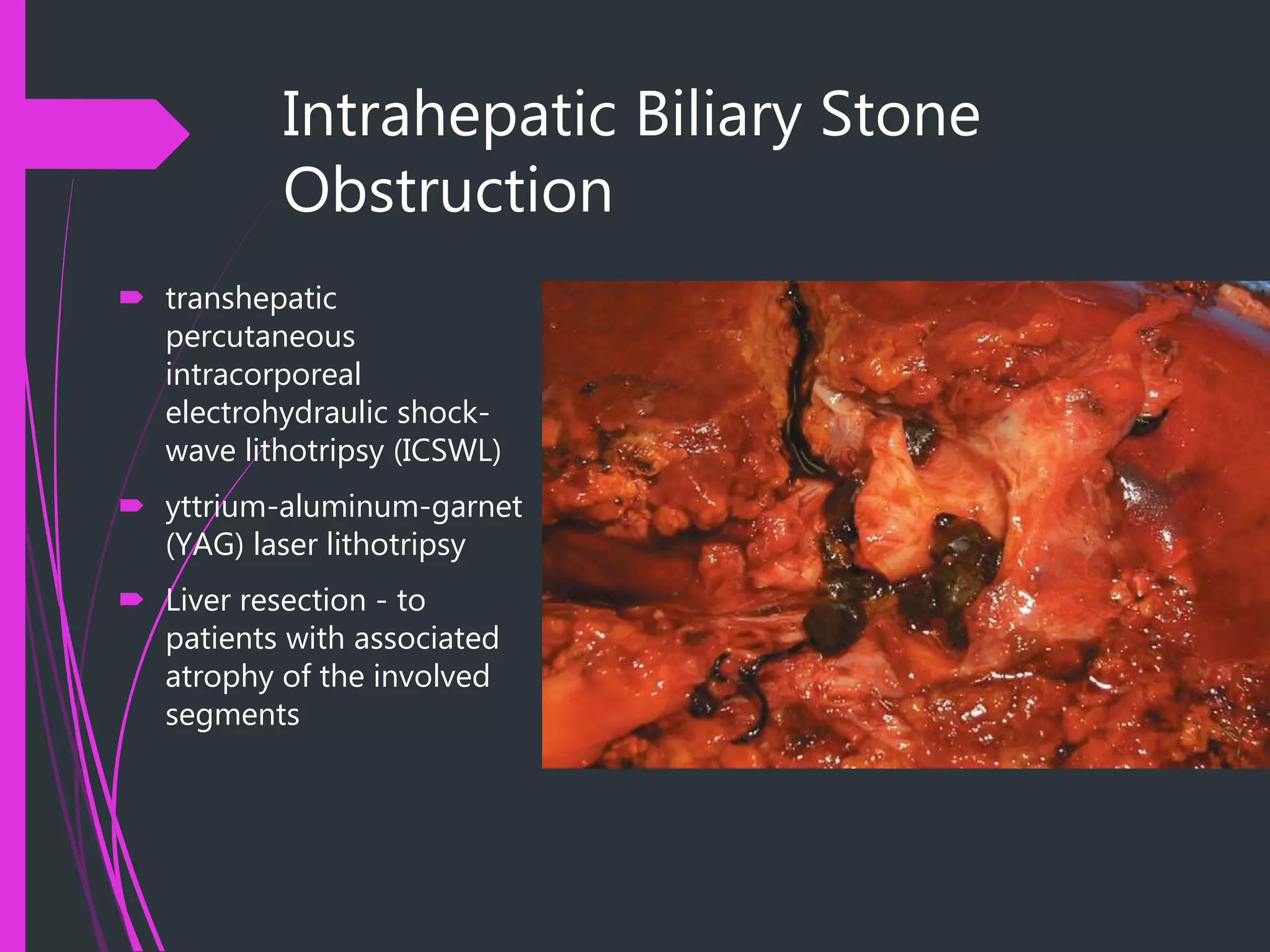 Intrahepatic Biliary Stone Obstruction

transhepatic percutaneous intracorporeal electrohydraulic shock-wave lithotripsy (ICSWL)

yttrium-aluminum-garnet (YAG) laser lithotripsy

Liver resection - to patients with associated atrophy of the involved segments